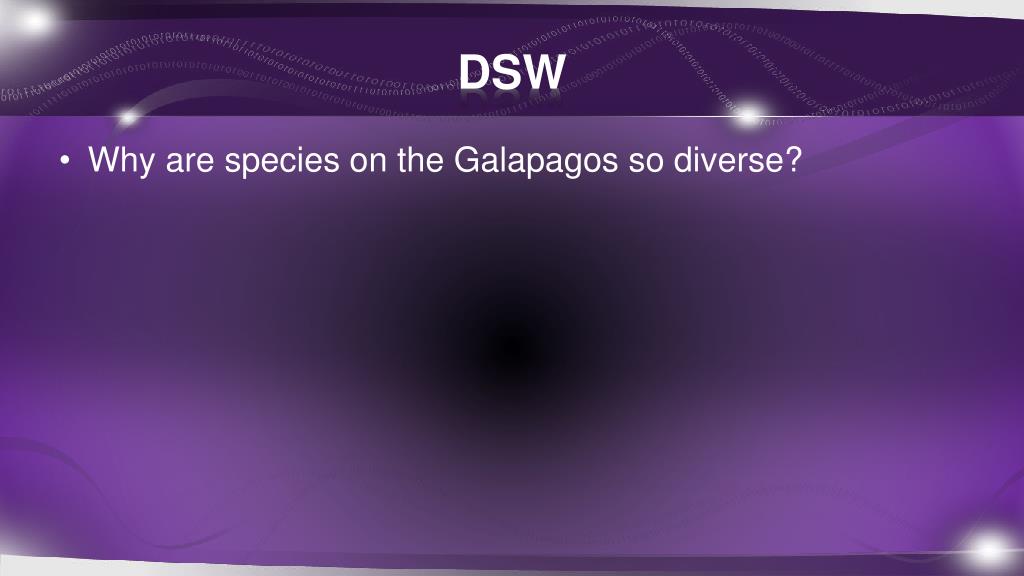 DSW

• Why are species on the Galapagos so diverse?